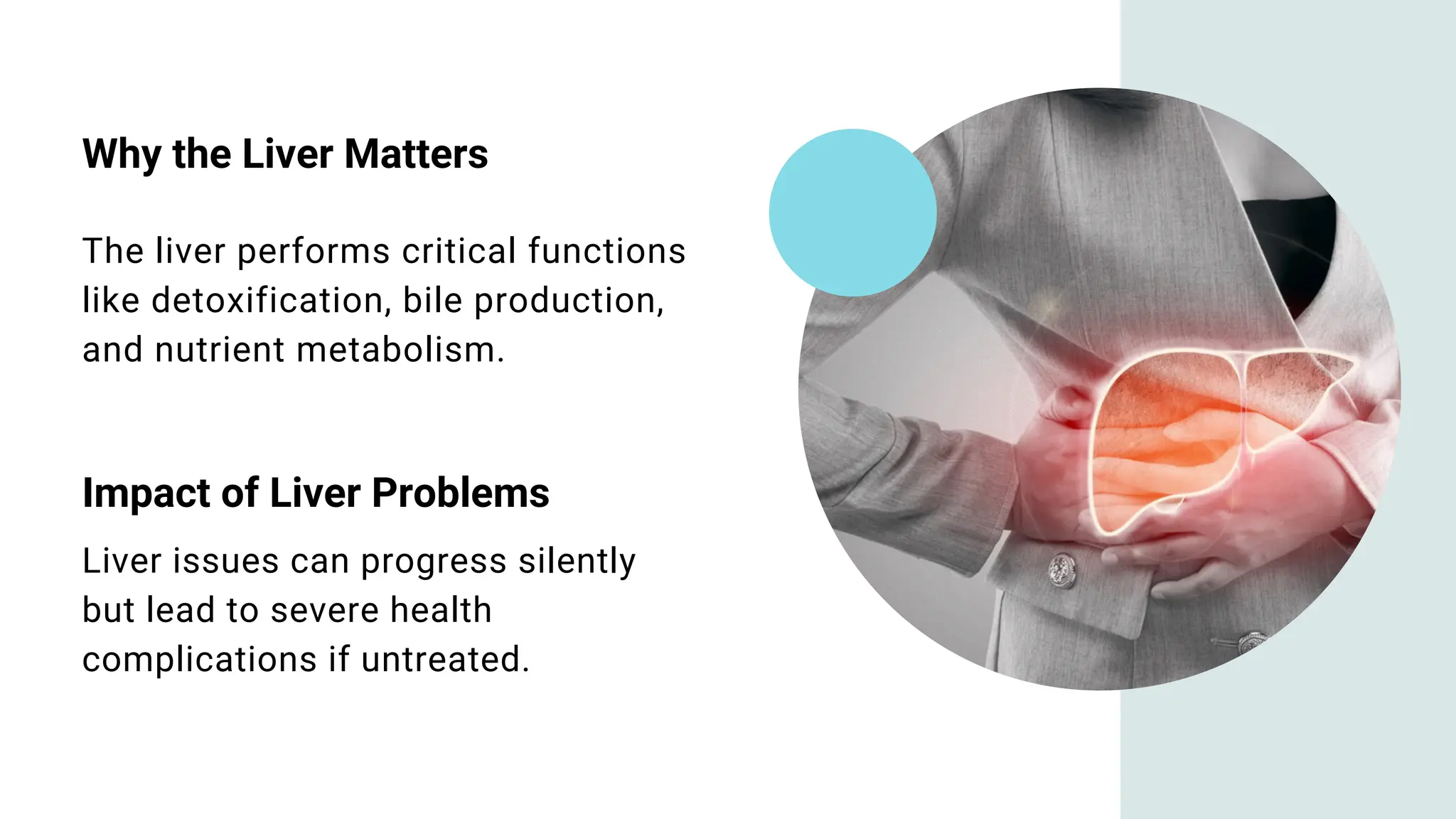 Why the Liver Matters

The liver performs critical functions like detoxification, bile production, and nutrient metabolism.

Impact of Liver Problems

Liver issues can progress silently but lead to severe health complications if untreated.